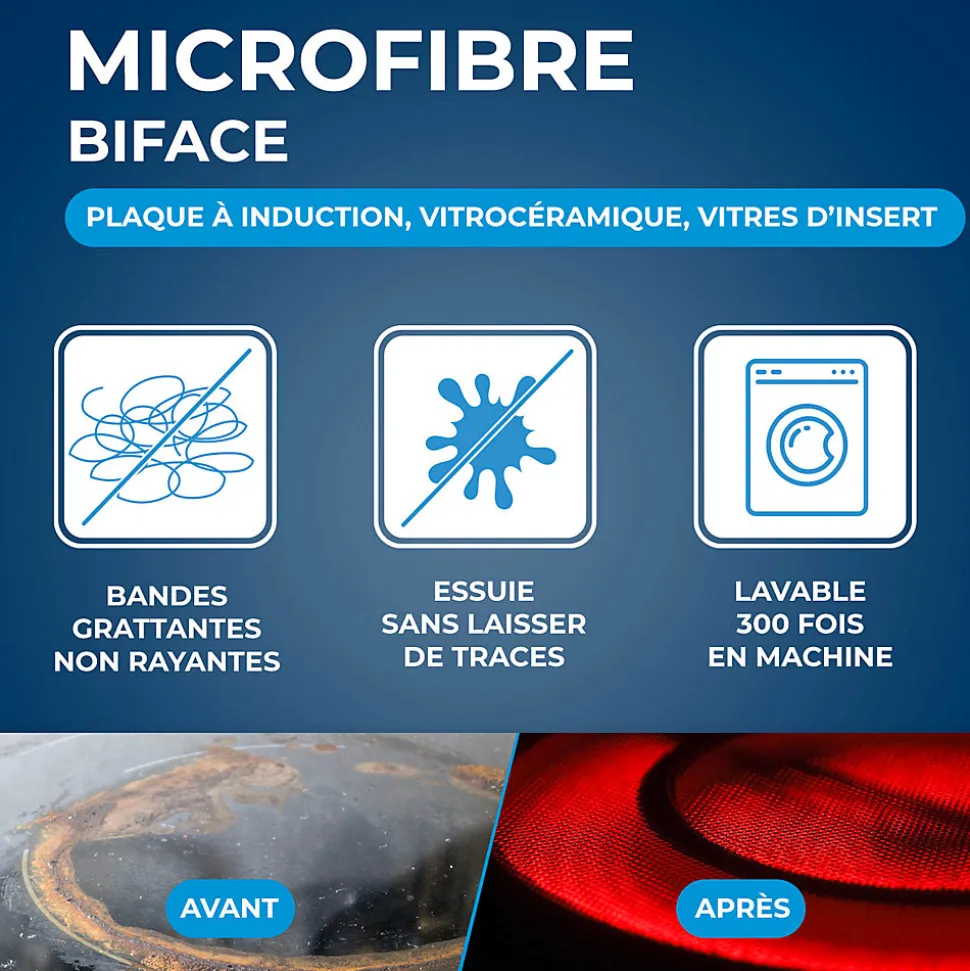 MICROFIBRE
BIFACE

PLAQUE À INDUCTION, VITROCÉRAMIQUE, VITRES D'INSERT

BANDES GRATTANTES NON RAYANTES

ESSUIE SANS LAISSER DE TRACES

LAVABLE 300 FOIS EN MACHINE

AVANT

APRÈS